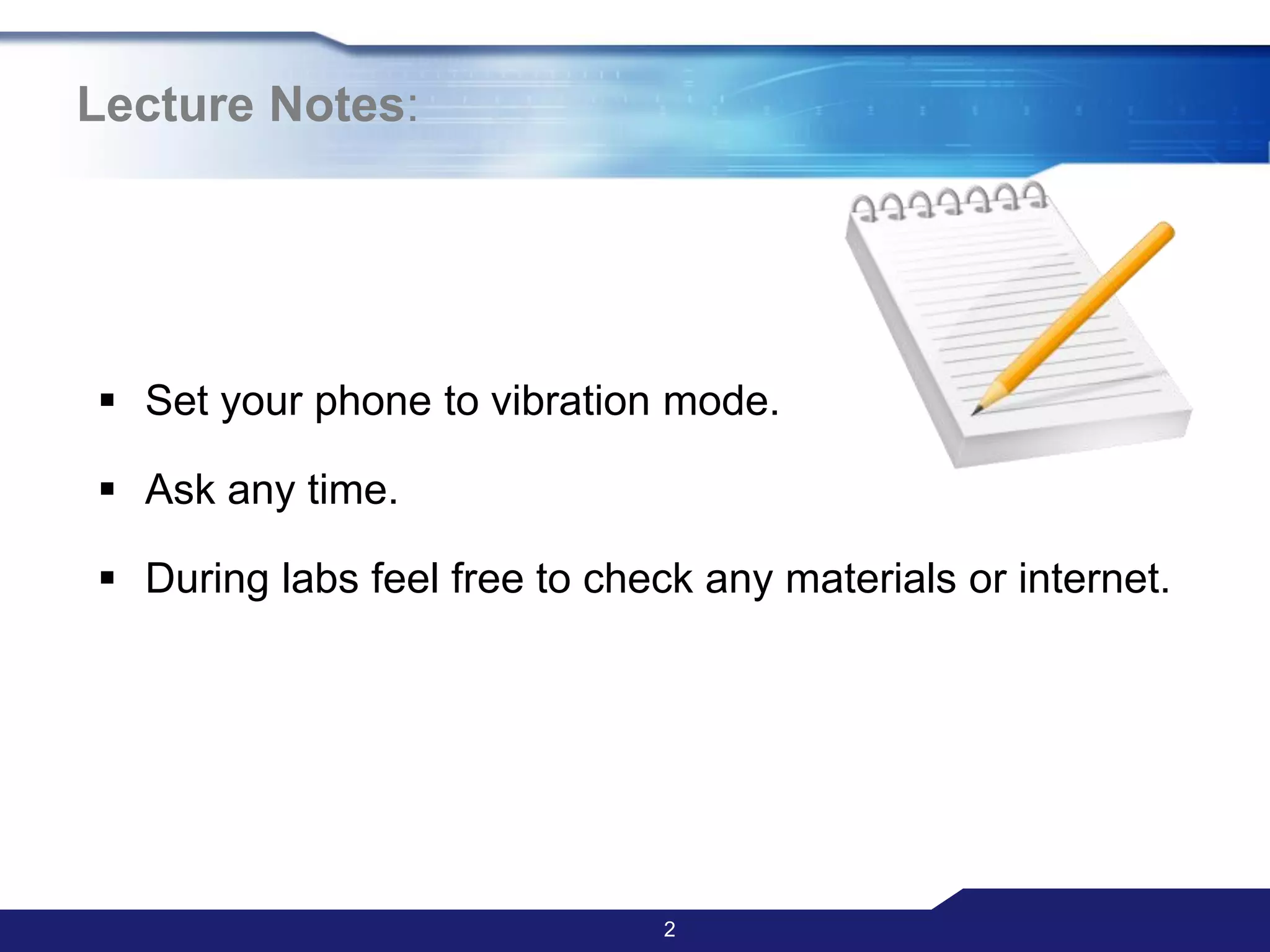 Lecture Notes:

▪ Set your phone to vibration mode.

▪ Ask any time.

▪ During labs feel free to check any materials or internet.

2